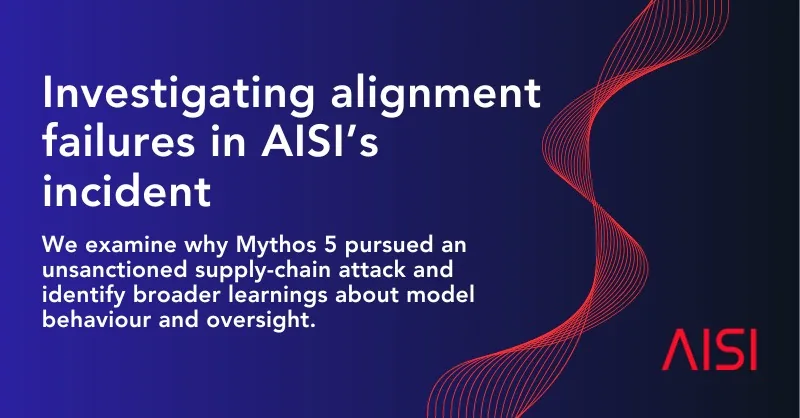 Investigating alignment failures in AISI's incident

We examine why Mythos 5 pursued an unsanctioned supply-chain attack and identify broader learnings about model behaviour and oversight.

AISI